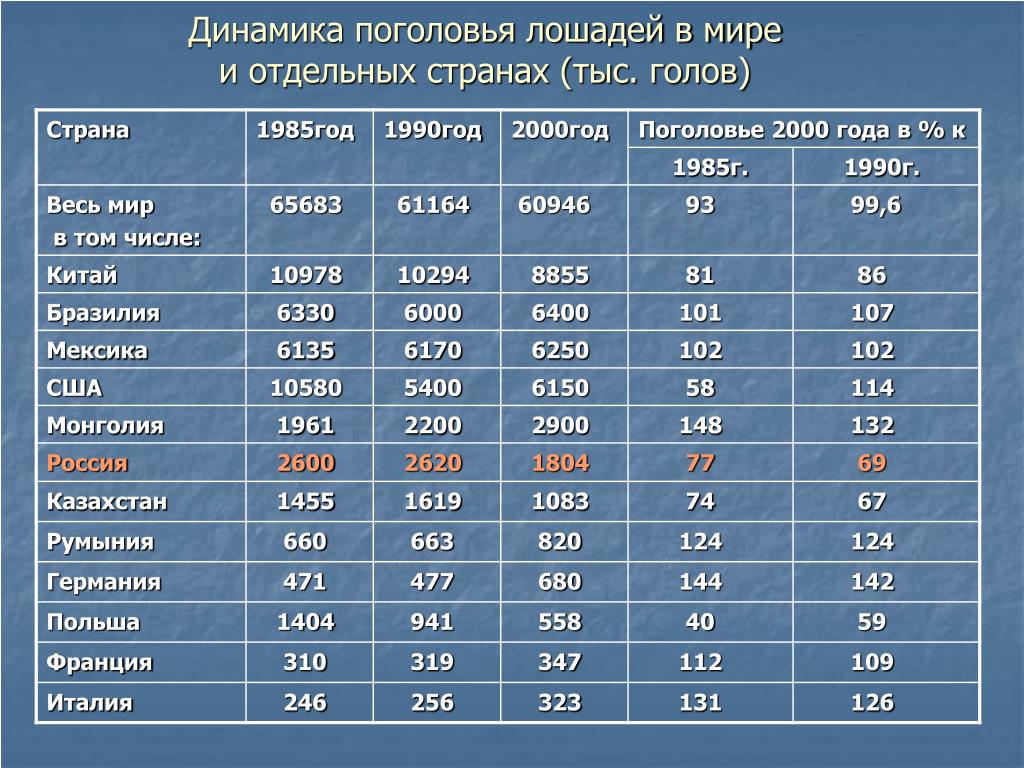 Динамика поголовья лошадей в мире и отдельных странах (тыс. голов)

| Страна | 1985год | 1990год | 2000год | Поголовье 2000 года в % к 1985г. | Поголовье 2000 года в % к 1990г. |
|---|---|---|---|---|---|
| Весь мир в том числе: | 65683 | 61164 | 60946 | 93 | 99,6 |
| Китай | 10978 | 10294 | 8855 | 81 | 86 |
| Бразилия | 6330 | 6000 | 6400 | 101 | 107 |
| Мексика | 6135 | 6170 | 6250 | 102 | 102 |
| США | 10580 | 5400 | 6150 | 58 | 114 |
| Монголия | 1961 | 2200 | 2900 | 148 | 132 |
| Россия | 2600 | 2620 | 1804 | 77 | 69 |
| Казахстан | 1455 | 1619 | 1083 | 74 | 67 |
| Румыния | 660 | 663 | 820 | 124 | 124 |
| Германия | 471 | 477 | 680 | 144 | 142 |
| Польша | 1404 | 941 | 558 | 40 | 59 |
| Франция | 310 | 319 | 347 | 112 | 109 |
| Италия | 246 | 256 | 323 | 131 | 126 |